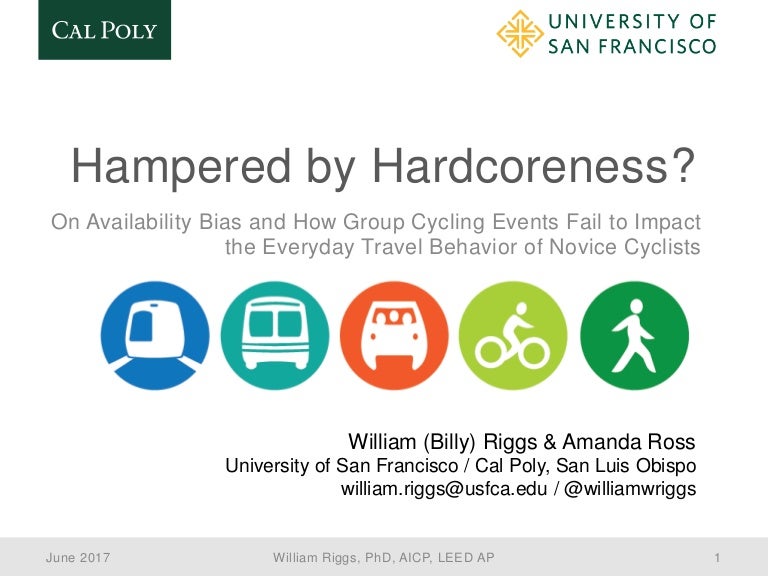 CAL POLY

UNIVERSITY OF
SAN FRANCISCO

Hampered by Hardcoreness?

On Availability Bias and How Group Cycling Events Fail to Impact the Everyday Travel Behavior of Novice Cyclists

William (Billy) Riggs & Amanda Ross
University of San Francisco / Cal Poly, San Luis Obispo
william.riggs@usfca.edu / @williamwriggs

June 2017 William Riggs, PhD, AICP, LEED AP 1